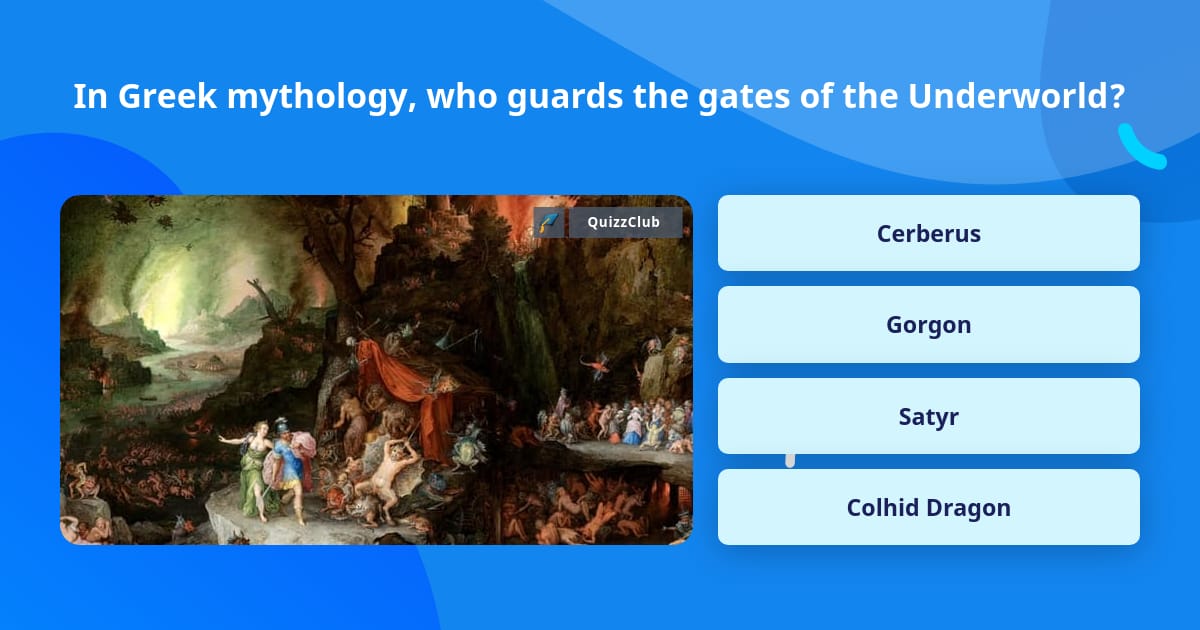 In Greek mythology, who guards the gates of the Underworld?

QuizzClub

Cerberus

Gorgon

Satyr

Colhid Dragon